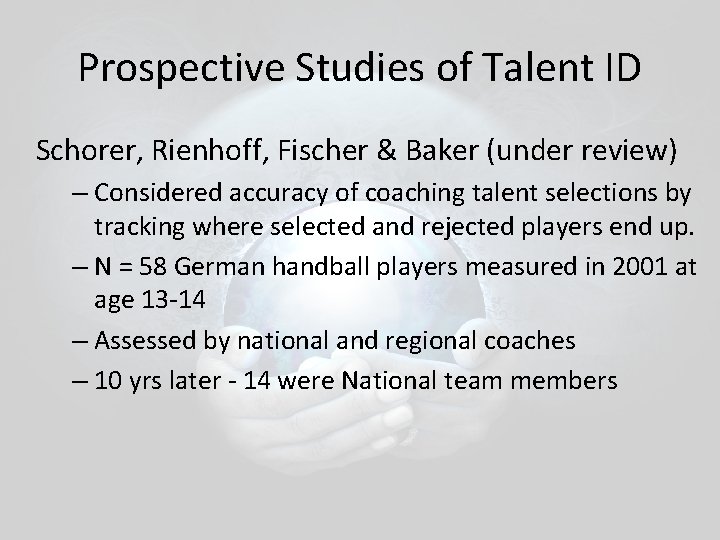 Prospective Studies of Talent ID

Schorer, Rienhoff, Fischer & Baker (under review)

– Considered accuracy of coaching talent selections by tracking where selected and rejected players end up.

– N = 58 German handball players measured in 2001 at age 13-14

– Assessed by national and regional coaches

– 10 yrs later - 14 were National team members